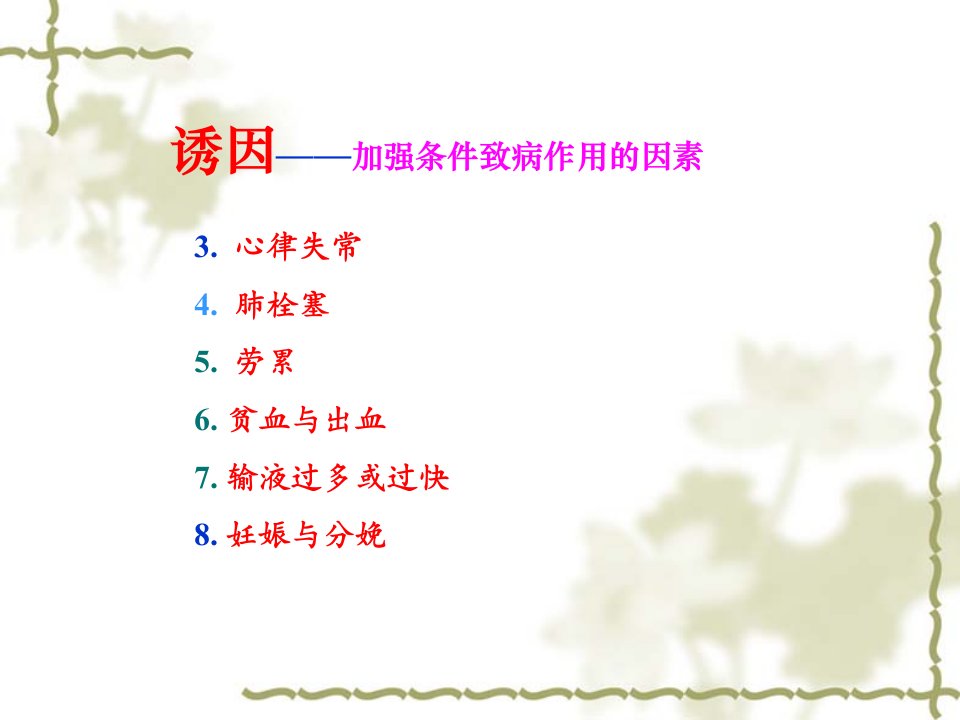 诱因——加强条件致病作用的因素

3. 心律失常

4. 肺栓塞

5. 劳累

6. 贫血与出血

7. 输液过多或过快

8. 妊娠与分娩